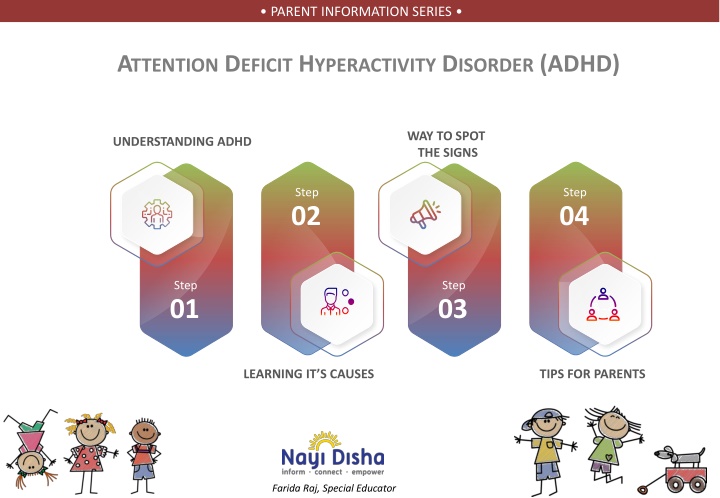 • PARENT INFORMATION SERIES •

ATTENTION DEFICIT HYPERACTIVITY DISORDER (ADHD)

UNDERSTANDING ADHD

Step
01

Step
02

LEARNING IT'S CAUSES

WAY TO SPOT THE SIGNS

Step
03

Step
04

TIPS FOR PARENTS

Nayi Disha
inform · connect · empower
Farida Raj, Special Educator